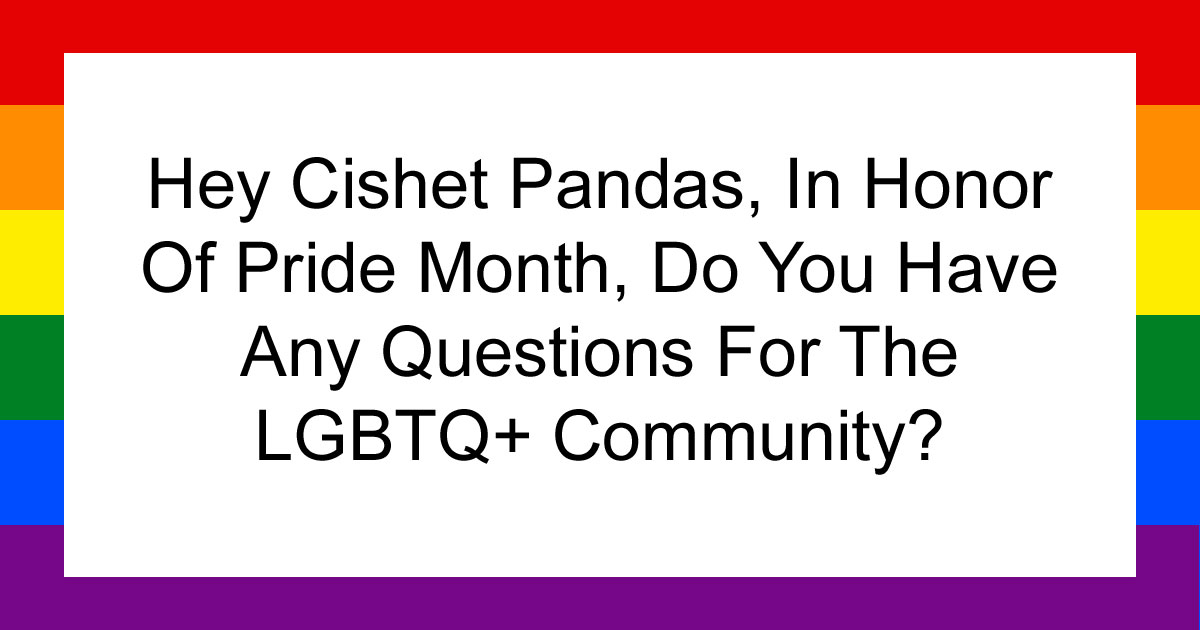 Hey Cishet Pandas, In Honor Of Pride Month, Do You Have Any Questions For The LGBTQ+ Community?